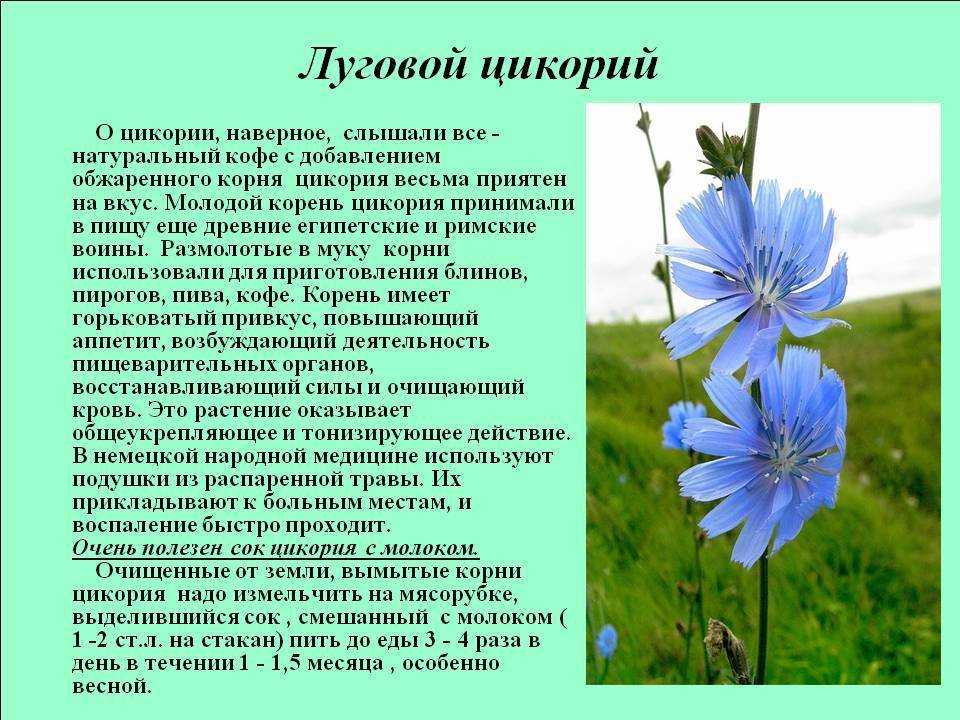 Луговой цикорий

О цикории, наверное, слышали все - натуральный кофе с добавлением обжаренного корня цикория весьма приятен на вкус. Молодой корень цикория принимали в пищу еще древние египетские и римские воины. Размолотые в муку корни использовали для приготовления блинов, пирогов, пива, кофе. Корень имеет горьковатый привкус, повышающий аппетит, возбуждающий деятельность пищеварительных органов, восстанавливающий силы и очищающий кровь. Это растение оказывает общеукрепляющее и тонизирующее действие. В немецкой народной медицине используют подушки из распаренной травы. Их прикладывают к больным местам, и воспаление быстро проходит.
Очень полезен сок цикория с молоком.
Очищенные от земли, вымытые корни цикория надо измельчить на мясорубке, выделившийся сок , смешанный с молоком ( 1 -2 ст.л. на стакан) пить до еды 3 - 4 раза в день в течении 1 - 1,5 месяца , особенно весной.